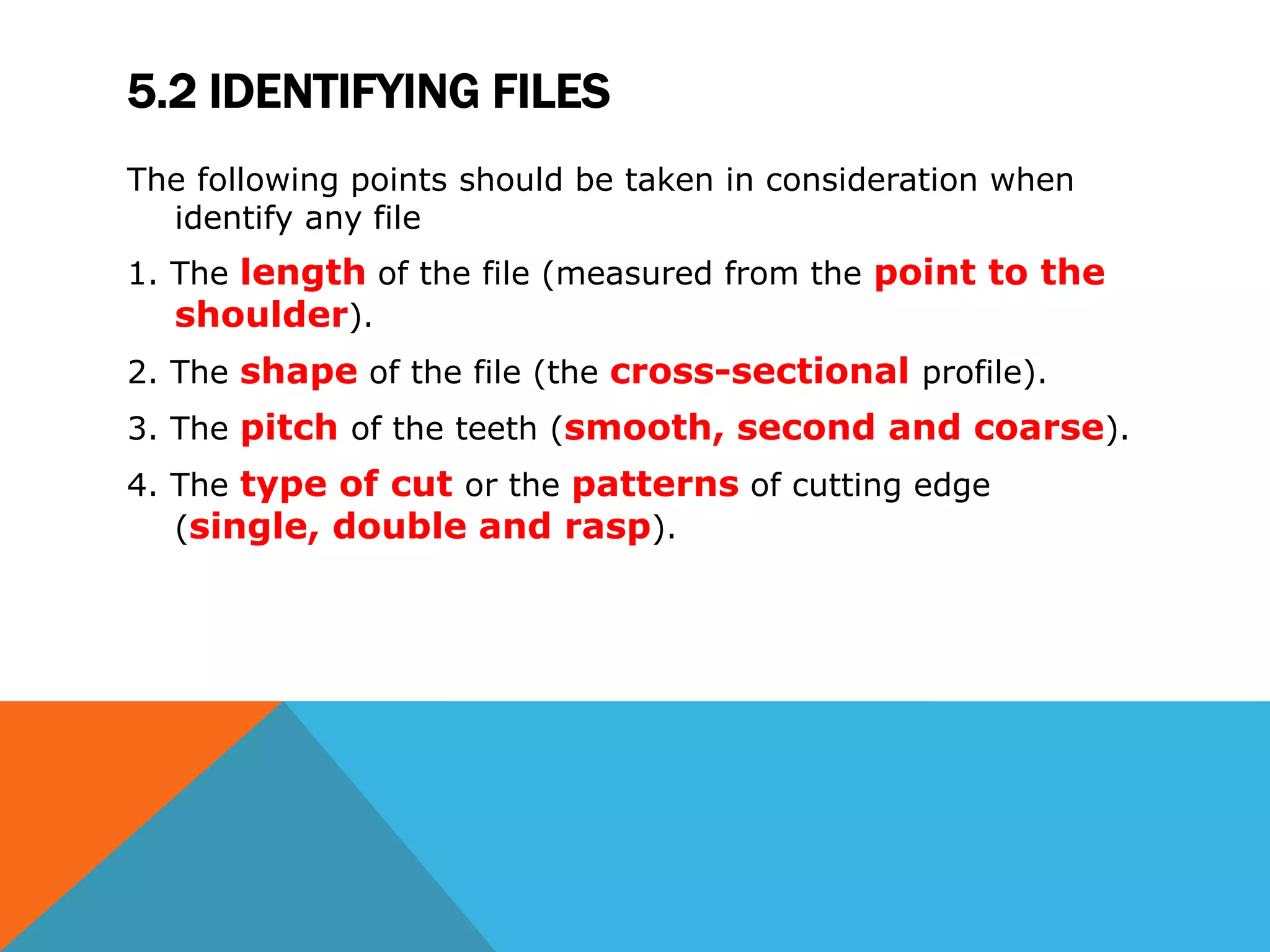 5.2 IDENTIFYING FILES

The following points should be taken in consideration when identify any file

1. The length of the file (measured from the point to the shoulder).

2. The shape of the file (the cross-sectional profile).

3. The pitch of the teeth (smooth, second and coarse).

4. The type of cut or the patterns of cutting edge (single, double and rasp).